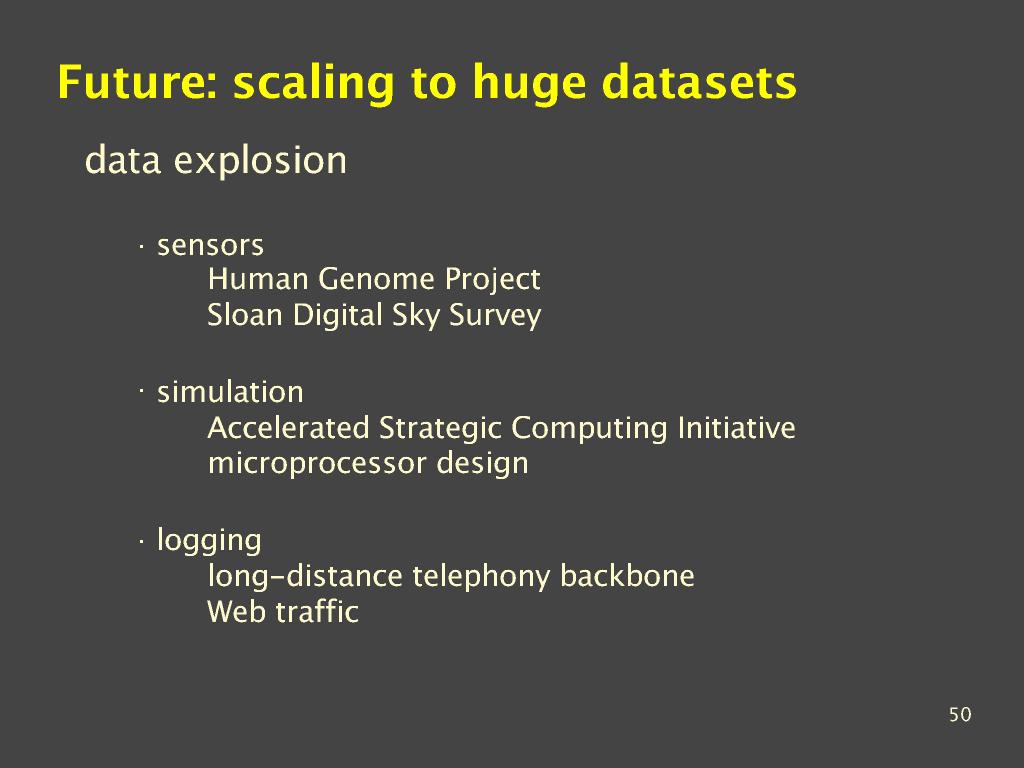 Future: scaling to huge datasets

data explosion

· sensors
Human Genome Project
Sloan Digital Sky Survey

· simulation
Accelerated Strategic Computing Initiative
microprocessor design

· logging
long-distance telephony backbone
Web traffic

50